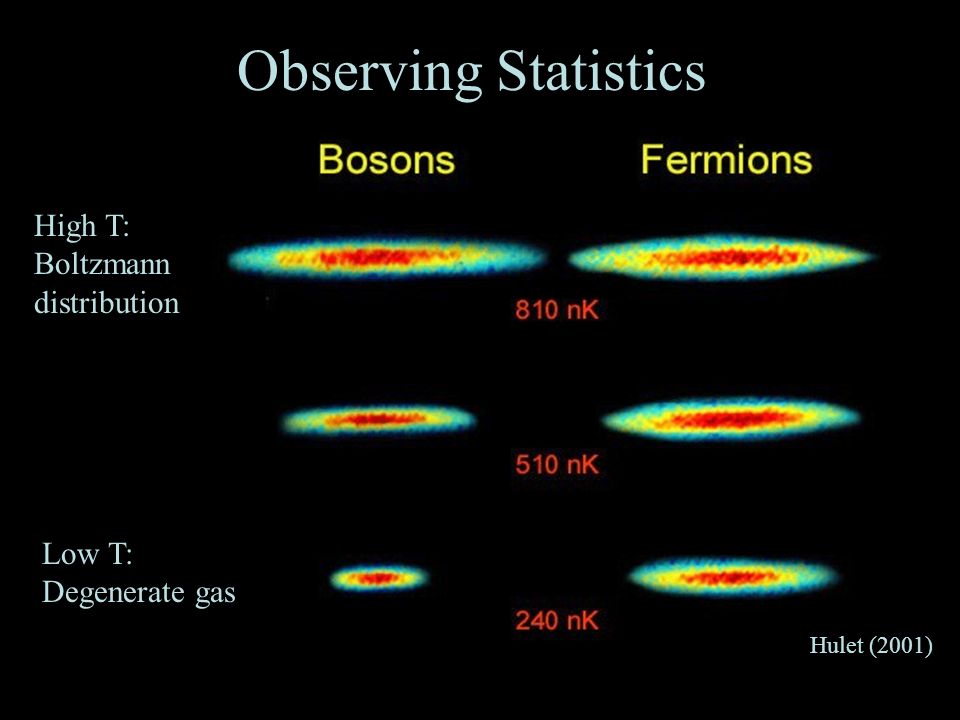 Observing Statistics

Bosons

Fermions

High T:
Boltzmann
distribution

810 nK

510 nK

Low T:
Degenerate gas

240 nK

Hulet (2001)